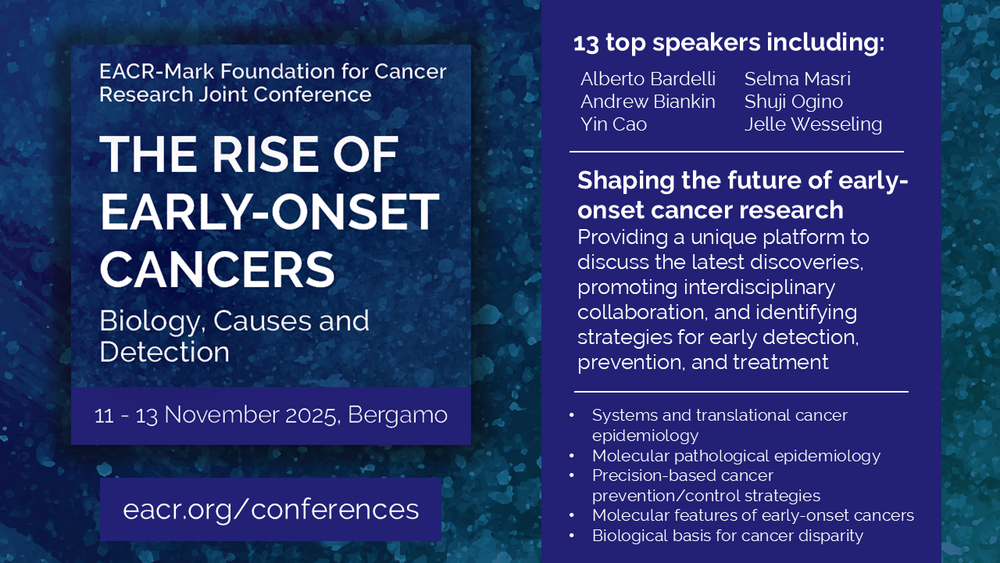 EACR-Mark Foundation for Cancer Research Joint Conference

THE RISE OF EARLY-ONSET CANCERS

Biology, Causes and Detection

11 - 13 November 2025, Bergamo

eacr.org/conferences

13 top speakers including:

Alberto Bardelli
Andrew Biankin
Yin Cao

Selma Masri
Shuji Ogino
Jelle Wesseling

Shaping the future of early-onset cancer research

Providing a unique platform to discuss the latest discoveries, promoting interdisciplinary collaboration, and identifying strategies for early detection, prevention, and treatment

• Systems and translational cancer epidemiology
• Molecular pathological epidemiology
• Precision-based cancer prevention/control strategies
• Molecular features of early-onset cancers
• Biological basis for cancer disparity